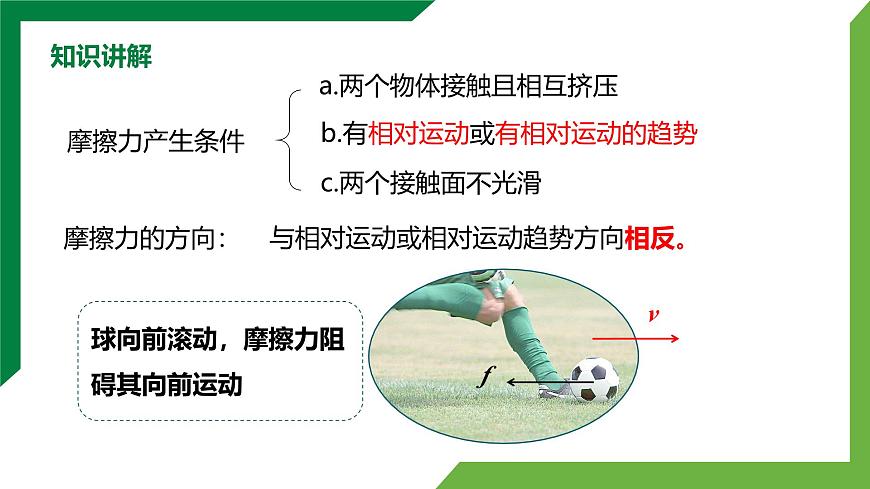 知识讲解

摩擦力产生条件

a.两个物体接触且相互挤压

b.有相对运动或有相对运动的趋势

c.两个接触面不光滑

摩擦力的方向：　与相对运动或相对运动趋势方向相反。

球向前滚动，摩擦力阻碍其向前运动

$v$

$f$